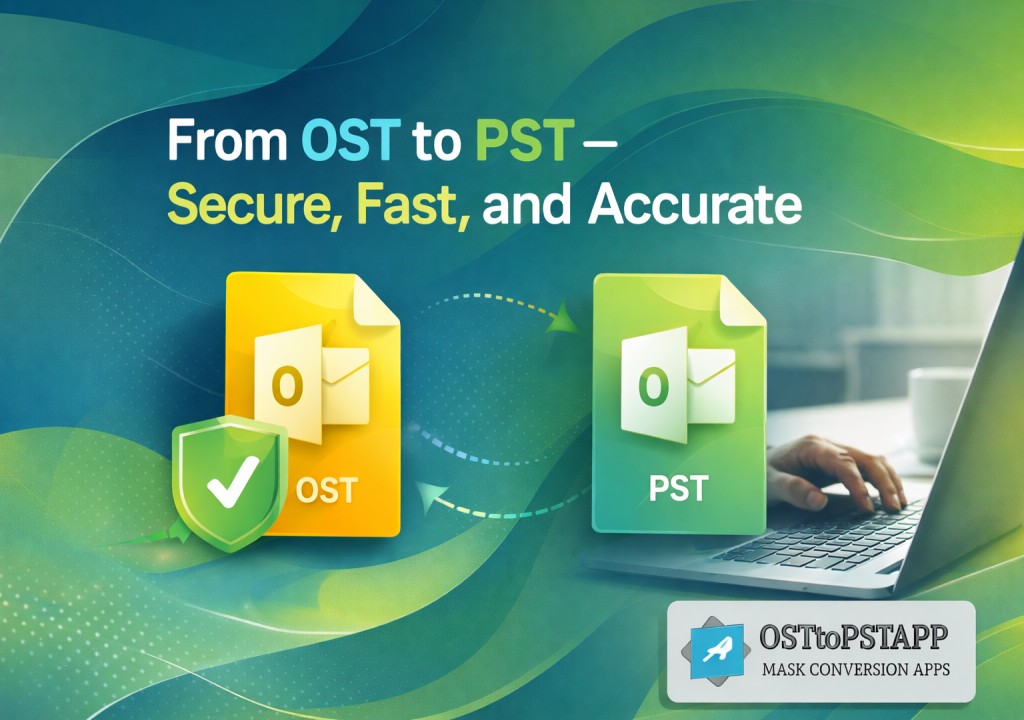 From OST to PST –
Secure, Fast, and Accurate

O
OST

O
PST

A
OSTtoPSTAPP
MASK CONVERSION APPS